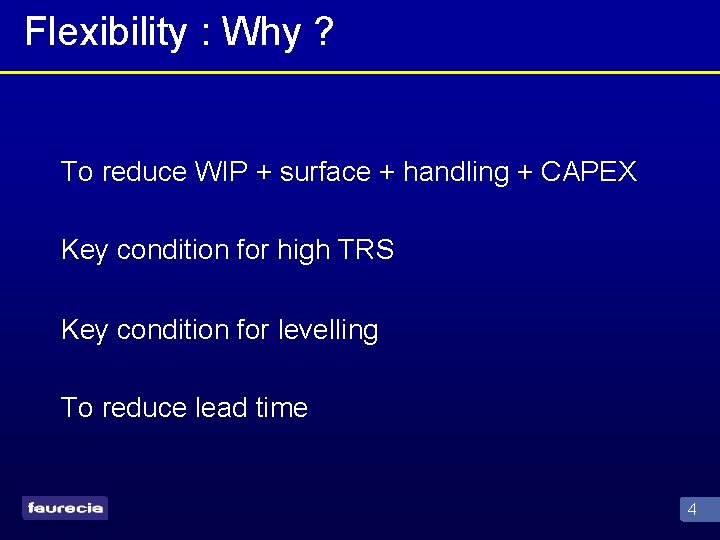 Flexibility : Why ?

To reduce WIP + surface + handling + CAPEX

Key condition for high TRS

Key condition for levelling

To reduce lead time

faurecia

4